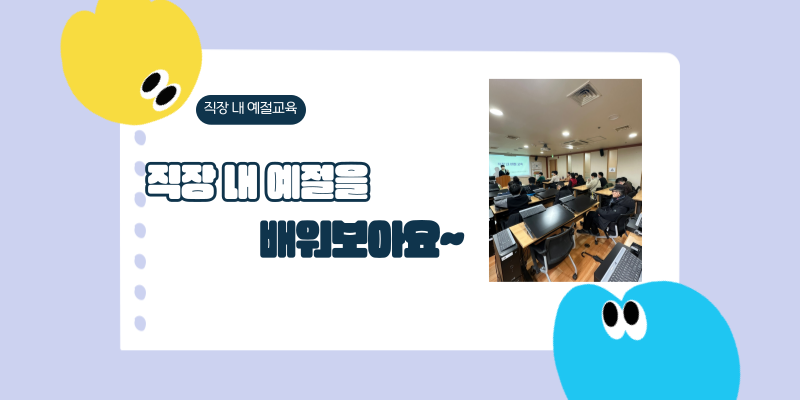 직장 내 예절교육

직장 내 예절을

배워보아요~